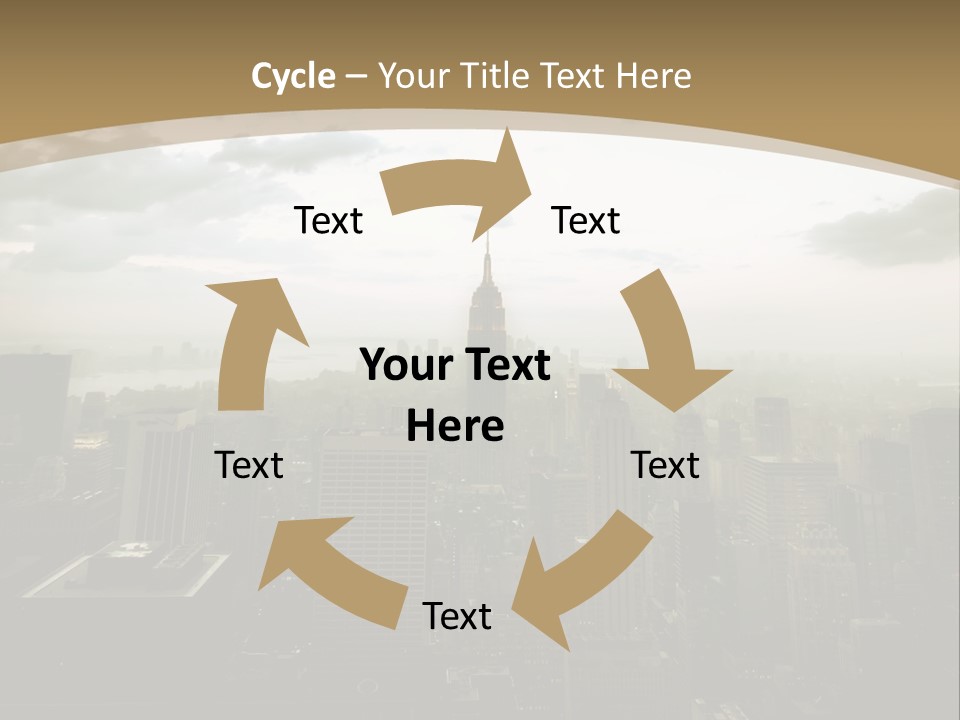 Cycle – Your Title Text Here

Text

Text

Your Text Here

Text

Text

Text